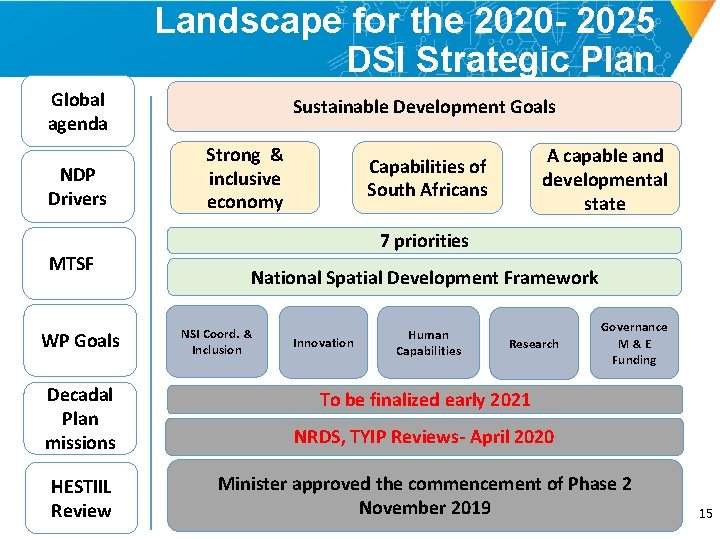 Landscape for the 2020- 2025 DSI Strategic Plan

Global agenda

Sustainable Development Goals

NDP Drivers

Strong & inclusive economy

Capabilities of South Africans

A capable and developmental state

MTSF

7 priorities

National Spatial Development Framework

WP Goals

NSI Coord. & Inclusion

Innovation

Human Capabilities

Research

Governance M & E Funding

Decadal Plan missions

To be finalized early 2021

NRDS, TYIP Reviews- April 2020

HESTIIL Review

Minister approved the commencement of Phase 2 November 2019

15